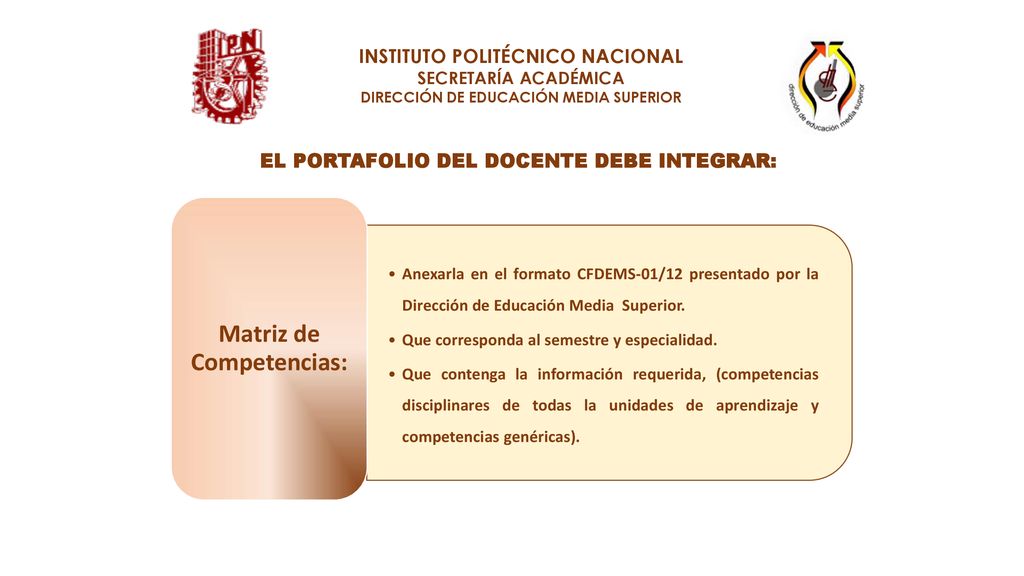 IPN

INSTITUTO POLITÉCNICO NACIONAL
SECRETARÍA ACADÉMICA
DIRECCIÓN DE EDUCACIÓN MEDIA SUPERIOR

dirección de educación media superior

EL PORTAFOLIO DEL DOCENTE DEBE INTEGRAR:

Matriz de Competencias:

• Anexarla en el formato CFDEMS-01/12 presentado por la Dirección de Educación Media Superior.
• Que corresponda al semestre y especialidad.
• Que contenga la información requerida, (competencias disciplinares de todas la unidades de aprendizaje y competencias genéricas).